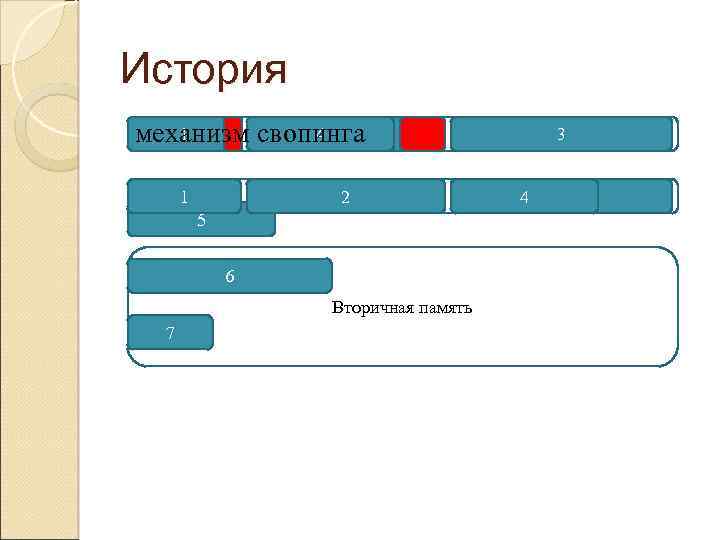 История

механизм свопинга

3

1

2

4

5

6

Вторичная память

7